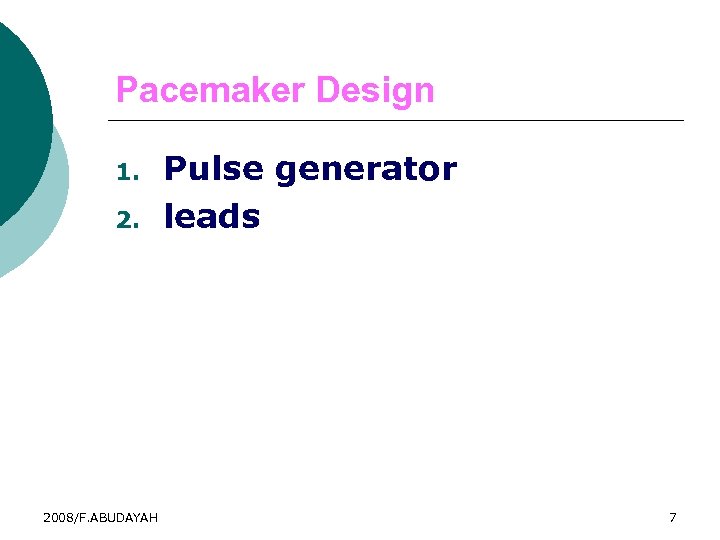 Pacemaker Design

1. Pulse generator
2. leads

2008/F.ABUDAYAH

7